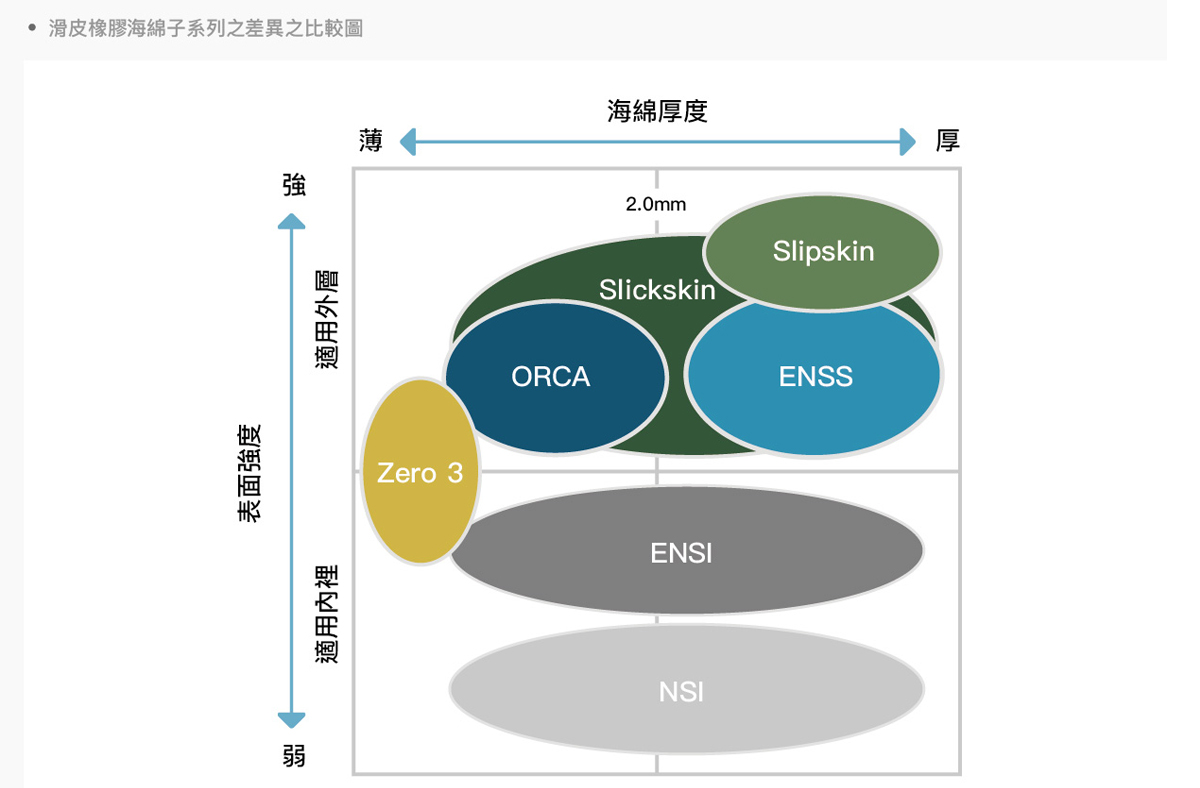 • 滑皮橡膠海綿子系列之差異之比較圖

海綿厚度

薄

厚

強

表面強度

弱

適用外層

適用內裡

2.0mm

Slipskin

Slickskin

ORCA

ENSS

Zero 3

ENSI

NSI